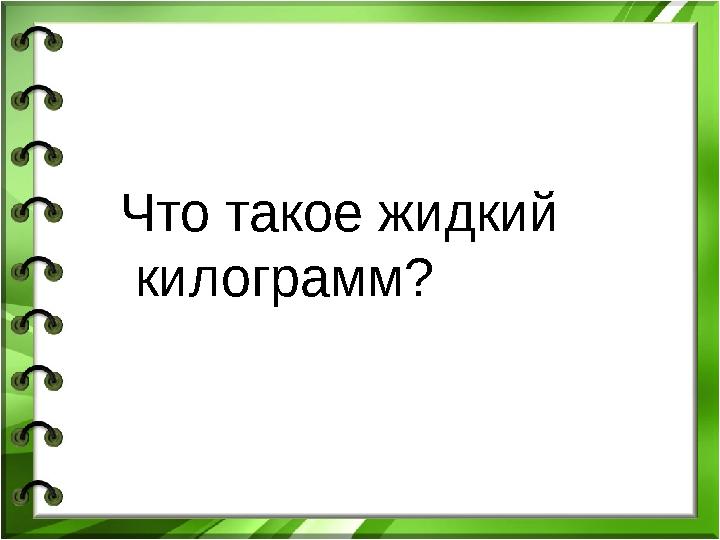 Что такое жидкий килограмм?